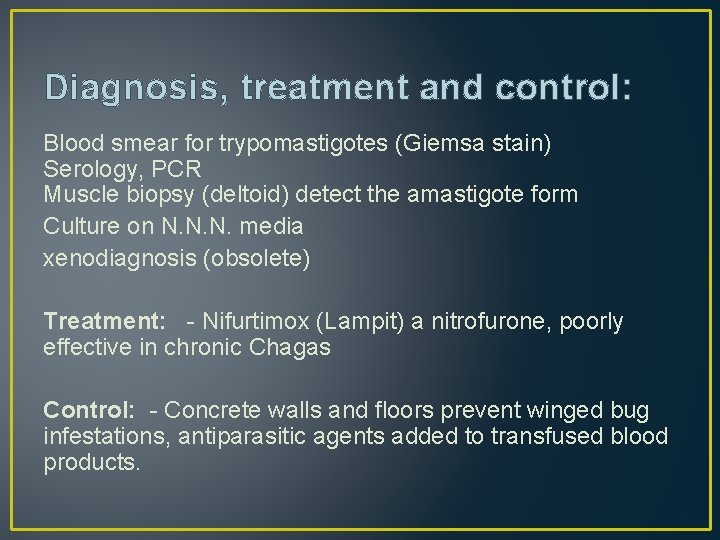 Diagnosis, treatment and control:

Blood smear for trypomastigotes (Giemsa stain)
Serology, PCR
Muscle biopsy (deltoid) detect the amastigote form
Culture on N.N.N. media
xenodiagnosis (obsolete)

Treatment: - Nifurtimox (Lampit) a nitrofurone, poorly effective in chronic Chagas

Control: - Concrete walls and floors prevent winged bug infestations, antiparasitic agents added to transfused blood products.